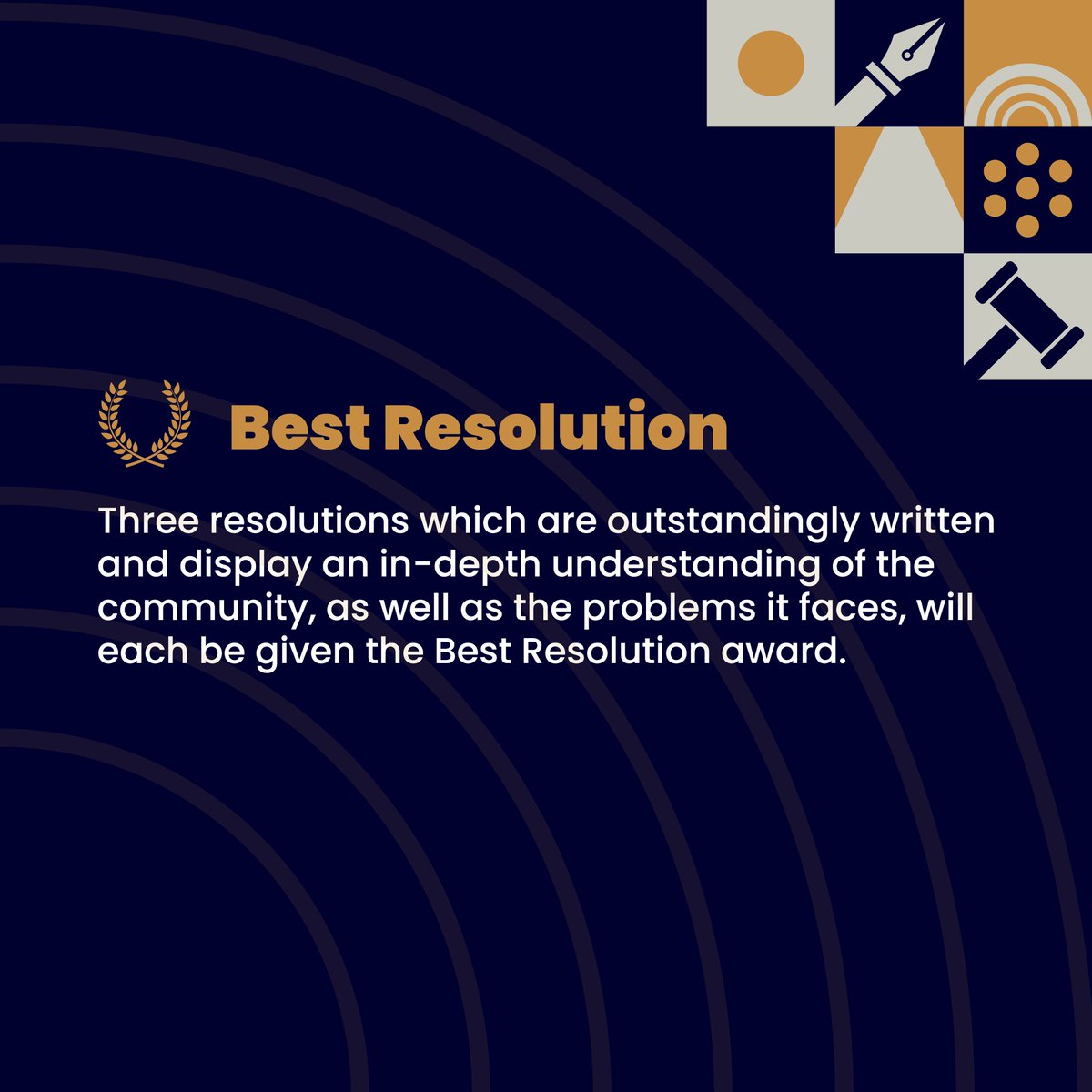 Best Resolution

Three resolutions which are outstandingly written and display an in-depth understanding of the community, as well as the problems it faces, will each be given the Best Resolution award.